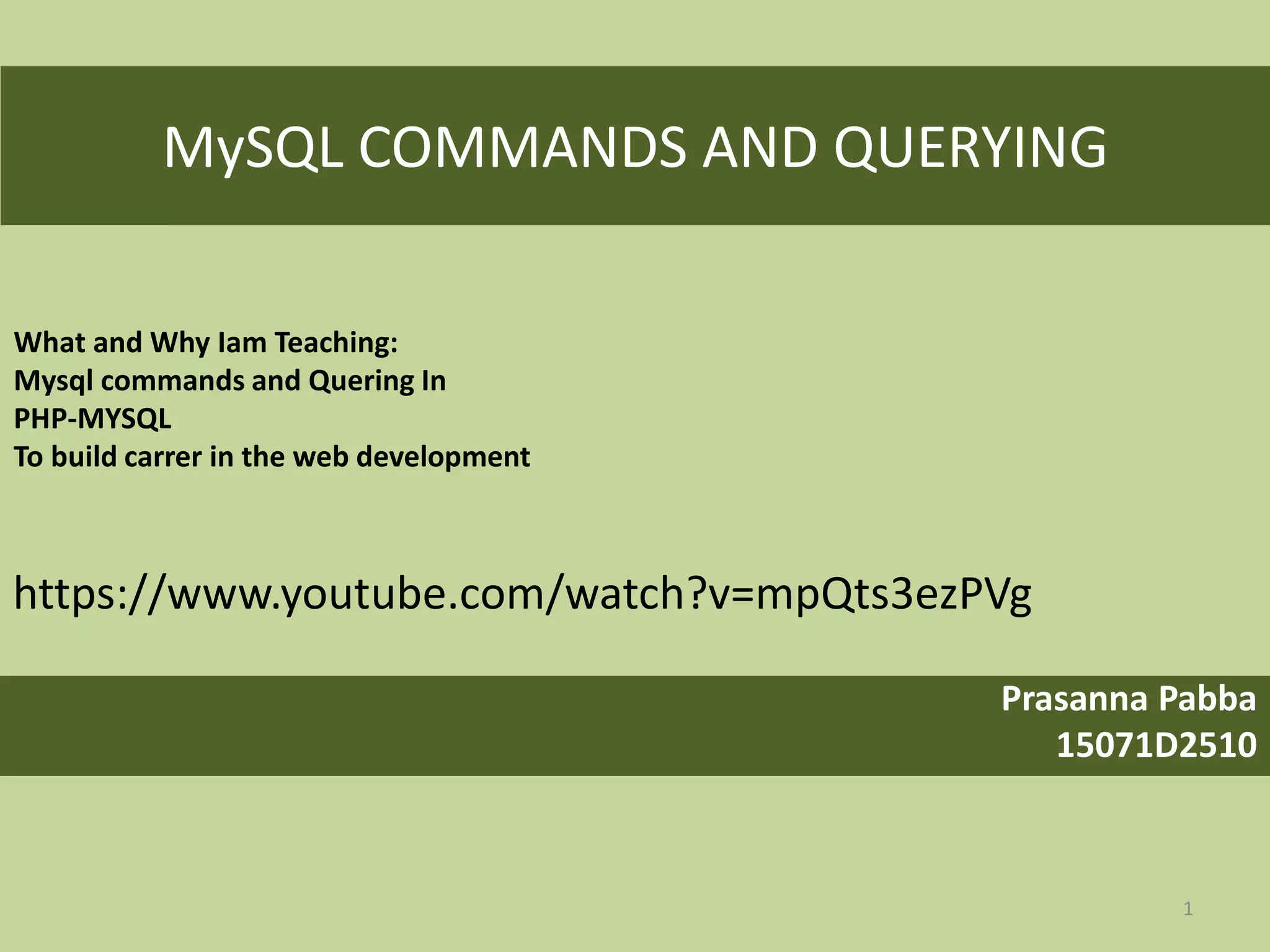 MySQL COMMANDS AND QUERYING

What and Why Iam Teaching:
Mysql commands and Quering In
PHP-MYSQL
To build carrer in the web development

https://www.youtube.com/watch?v=mpQts3ezPVg

Prasanna Pabba
15071D2510

1